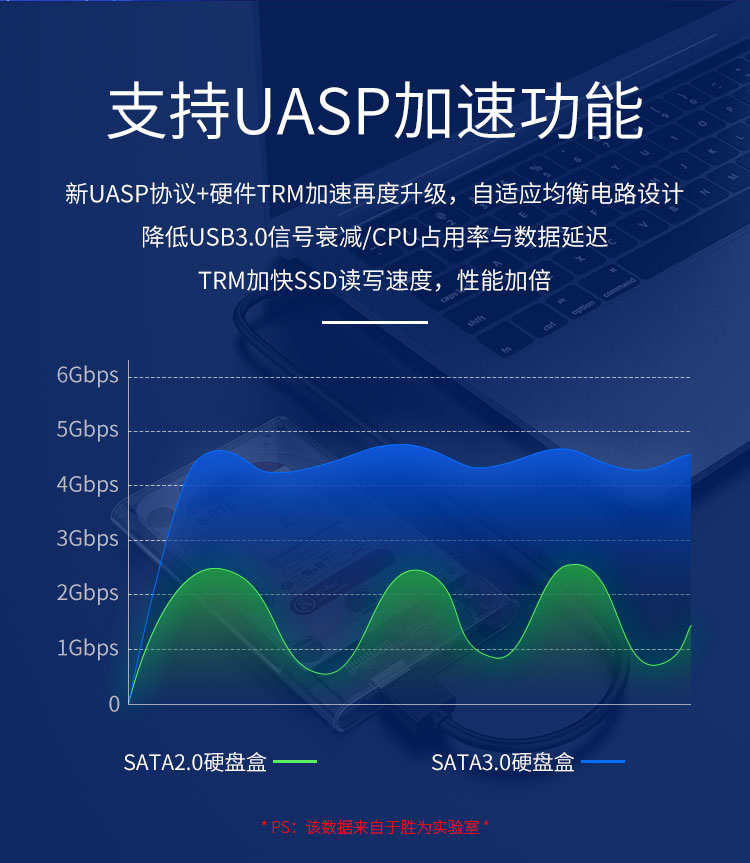 支持UASP加速功能

新UASP协议+硬件TRM加速再度升级，自适应均衡电路设计
降低USB3.0信号衰减/CPU占用率与数据延迟
TRM加快SSD读写速度，性能加倍

6Gbps
5Gbps
4Gbps
3Gbps
2Gbps
1Gbps
0

SATA2.0硬盘盒
SATA3.0硬盘盒

* PS：该数据来自于胜为实验室 *